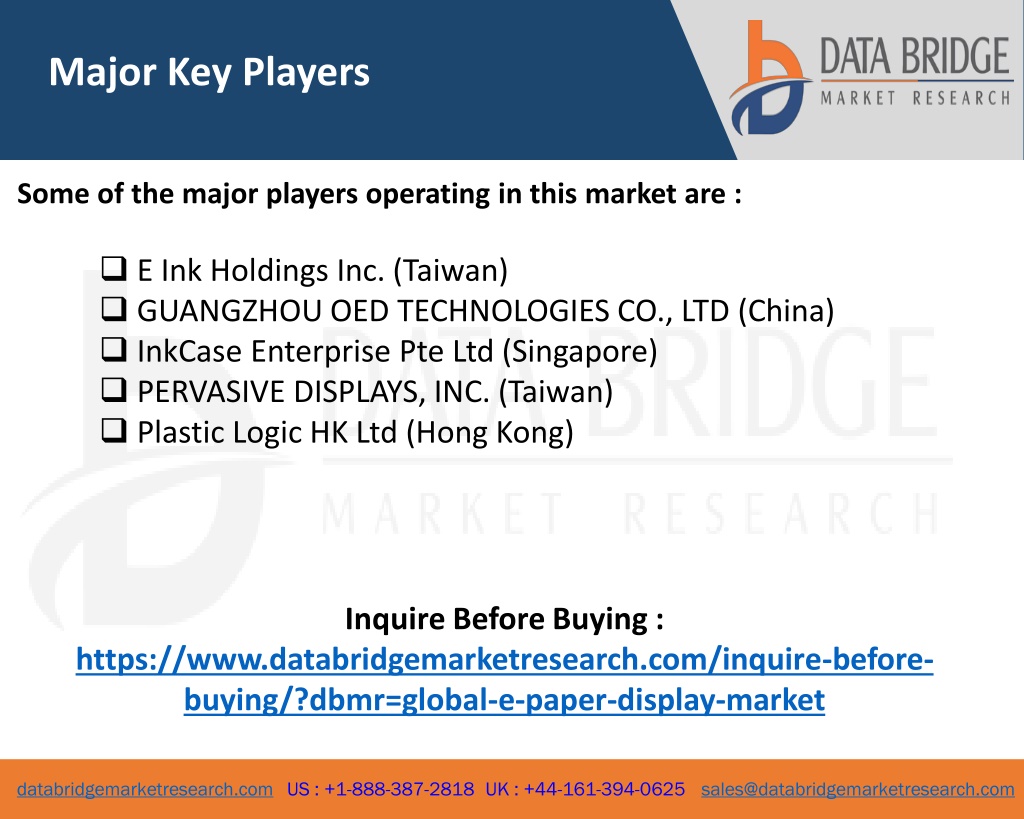 Major Key Players

DATA BRIDGE
MARKET RESEARCH

Some of the major players operating in this market are :

❑ E Ink Holdings Inc. (Taiwan)
❑ GUANGZHOU OED TECHNOLOGIES CO., LTD (China)
❑ InkCase Enterprise Pte Ltd (Singapore)
❑ PERVASIVE DISPLAYS, INC. (Taiwan)
❑ Plastic Logic HK Ltd (Hong Kong)

DATA BRIDGE
MARKET RESEARCH

Inquire Before Buying :
https://www.databridgemarketresearch.com/inquire-before-buying/?dbmr=global-e-paper-display-market

databridgemarketresearch.com US : +1-888-387-2818 UK : +44-161-394-0625 sales@databridgemarketresearch.com